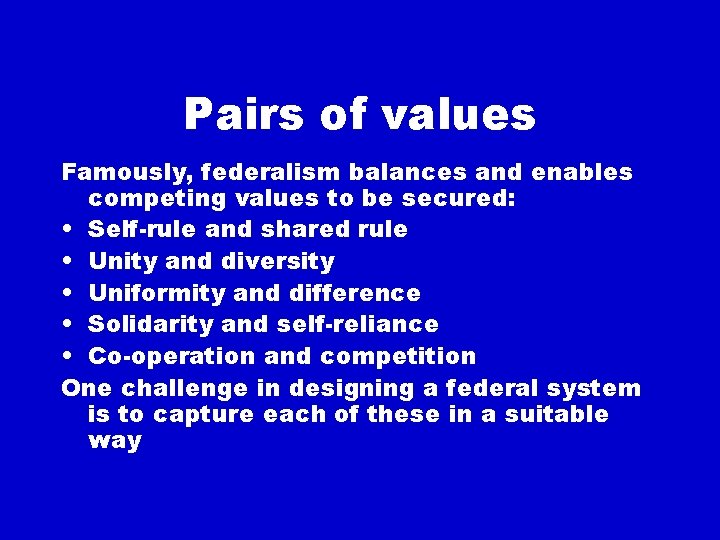 Pairs of values

Famously, federalism balances and enables competing values to be secured:

• Self-rule and shared rule
• Unity and diversity
• Uniformity and difference
• Solidarity and self-reliance
• Co-operation and competition

One challenge in designing a federal system is to capture each of these in a suitable way